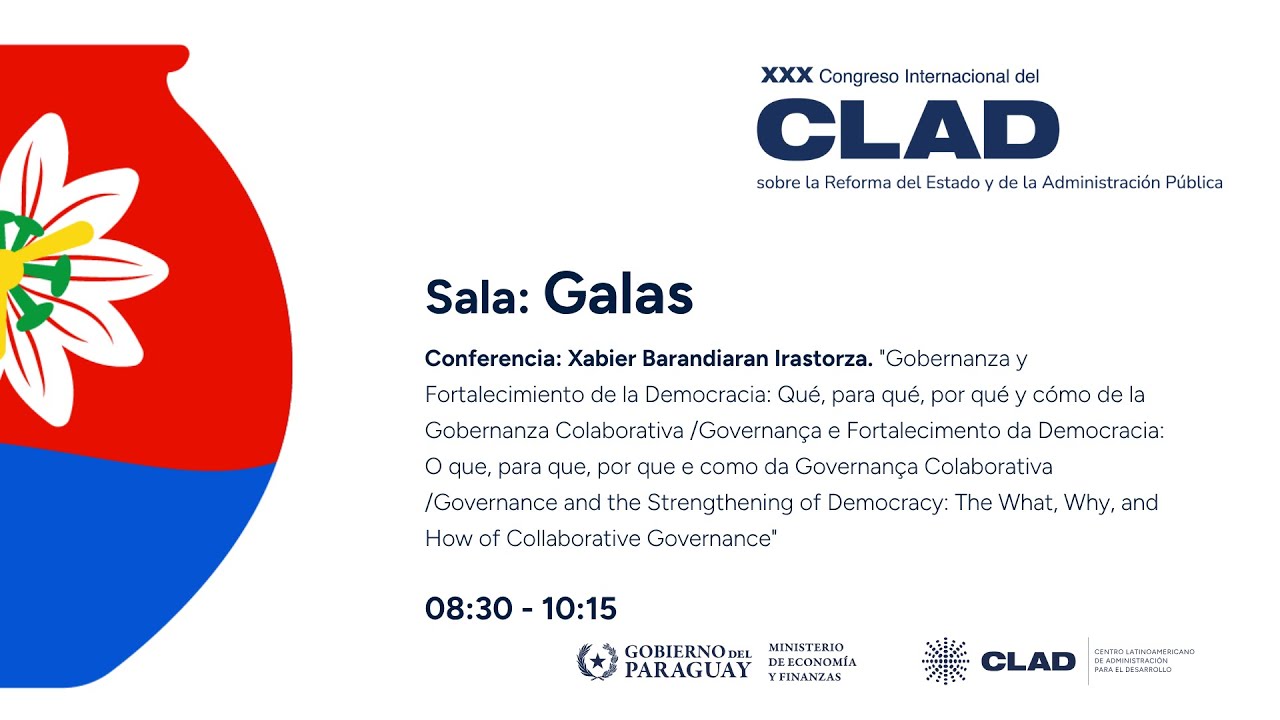 XXX Congreso Internacional del
CLAD
sobre la Reforma del Estado y de la Administración Pública

Sala: Galas

Conferencia: Xabier Barandiaran Irastorza. "Gobernanza y Fortalecimiento de la Democracia: Qué, para qué, por qué y cómo de la Gobernanza Colaborativa /Governança e Fortalecimento da Democracia: O que, para que, por que e como da Governança Colaborativa /Governance and the Strengthening of Democracy: The What, Why, and How of Collaborative Governance"

08:30 - 10:15

GOBIERNO DEL PARAGUAY
MINISTERIO DE ECONOMÍA Y FINANZAS

CLAD
CENTRO LATINOAMERICANO DE ADMINISTRACIÓN PARA EL DESARROLLO